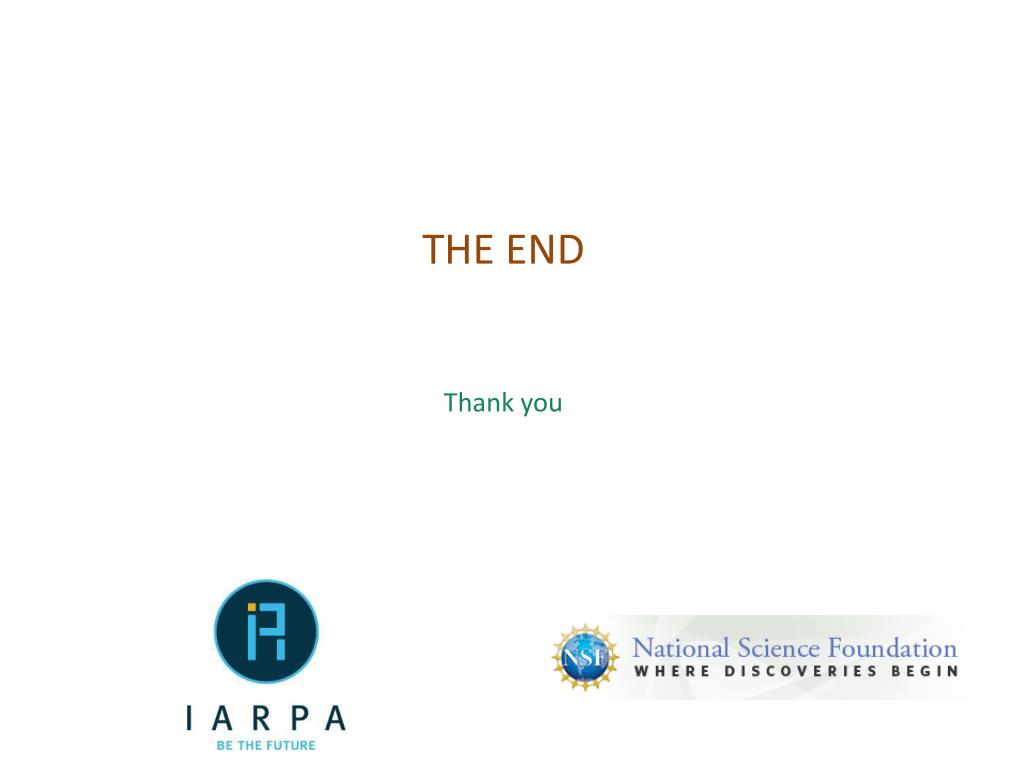 THE END

Thank you

IARPA
BE THE FUTURE

NSF
National Science Foundation
WHERE DISCOVERIES BEGIN